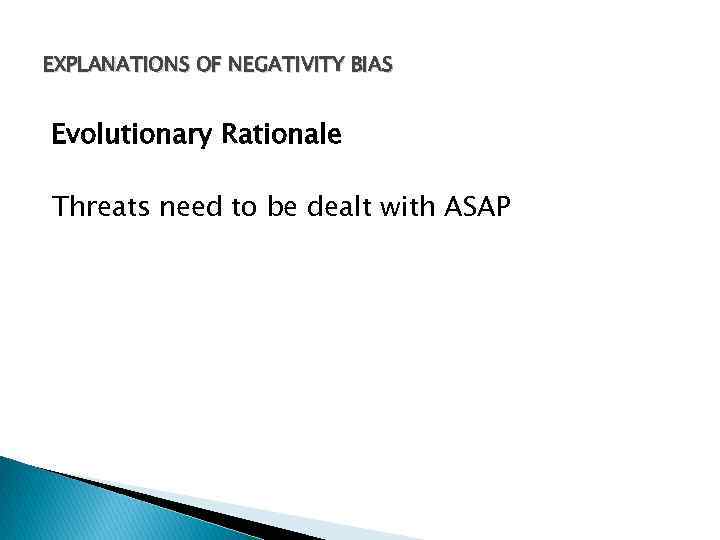 EXPLANATIONS OF NEGATIVITY BIAS

Evolutionary Rationale

Threats need to be dealt with ASAP